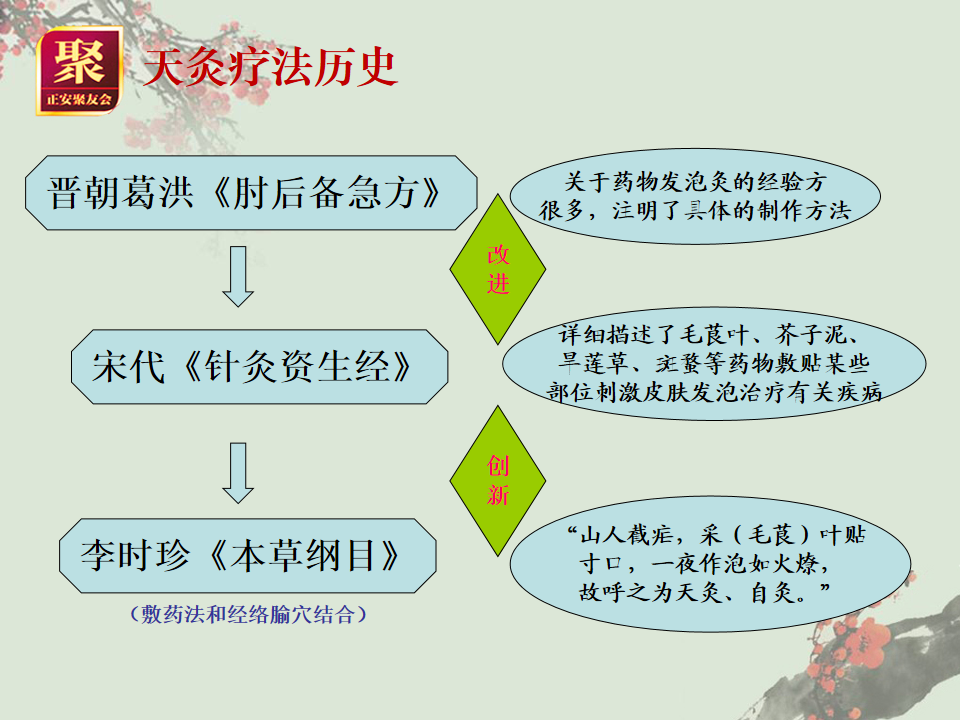 聚
正安聚友会

天灸疗法历史

晋朝葛洪《肘后备急方》

关于药物发泡灸的经验方很多，注明了具体的制作方法

改进

宋代《针灸资生经》

详细描述了毛茛叶、芥子泥、旱莲草、斑蝥等药物敷贴某些部位刺激皮肤发泡治疗有关疾病

创新

李时珍《本草纲目》

（敷药法和经络腧穴结合）

“山人截疟，采（毛茛）叶贴寸口，一夜作泡如火燎，故呼之为天灸、自灸。”